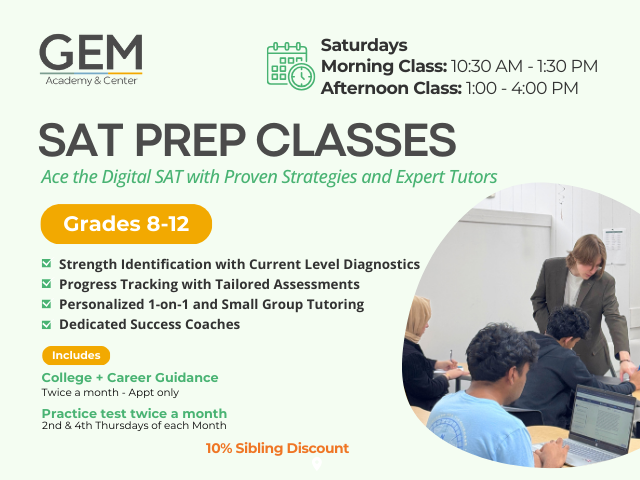 GEM
Academy & Center

Saturdays
Morning Class: 10:30 AM - 1:30 PM
Afternoon Class: 1:00 - 4:00 PM

SAT PREP CLASSES

Ace the Digital SAT with Proven Strategies and Expert Tutors

Grades 8-12

Strength Identification with Current Level Diagnostics
Progress Tracking with Tailored Assessments
Personalized 1-on-1 and Small Group Tutoring
Dedicated Success Coaches

Includes

College + Career Guidance
Twice a month - Appt only

Practice test twice a month
2nd & 4th Thursdays of each Month

10% Sibling Discount